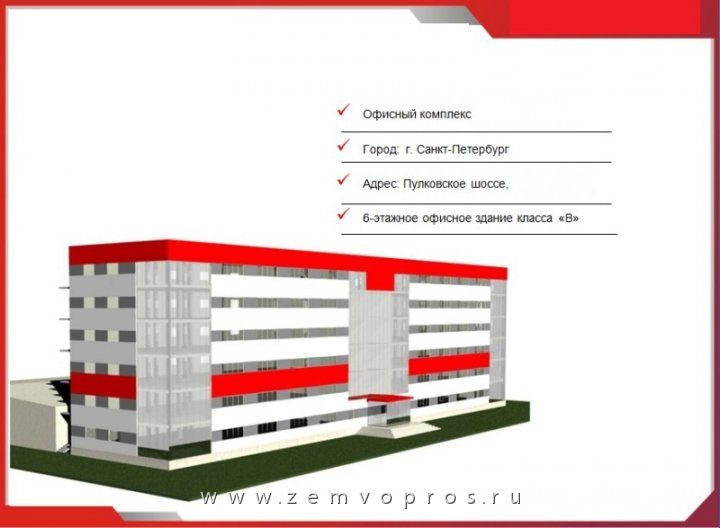 Офисный комплекс

Город: г. Санкт-Петербург

Адрес: Пулковское шоссе,

6-этажное офисное здание класса «В»

www.zemvopros.ru